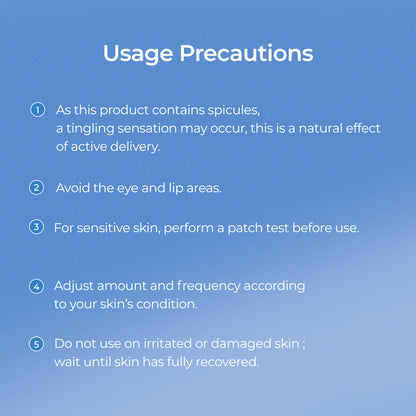 Usage Precautions

① As this product contains spicules, a tingling sensation may occur, this is a natural effect of active delivery.

② Avoid the eye and lip areas.

③ For sensitive skin, perform a patch test before use.

④ Adjust amount and frequency according to your skin's condition.

⑤ Do not use on irritated or damaged skin ; wait until skin has fully recovered.